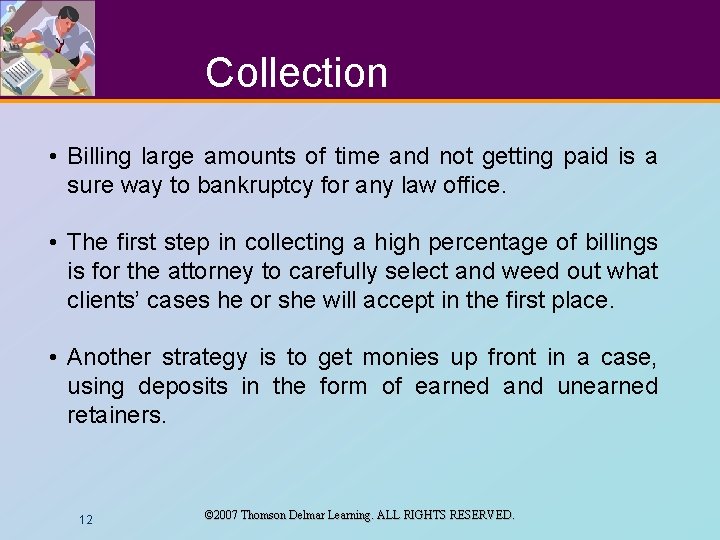 Collection

• Billing large amounts of time and not getting paid is a sure way to bankruptcy for any law office.

• The first step in collecting a high percentage of billings is for the attorney to carefully select and weed out what clients' cases he or she will accept in the first place.

• Another strategy is to get monies up front in a case, using deposits in the form of earned and unearned retainers.

12

©2007 Thomson Delmar Learning. ALL RIGHTS RESERVED.